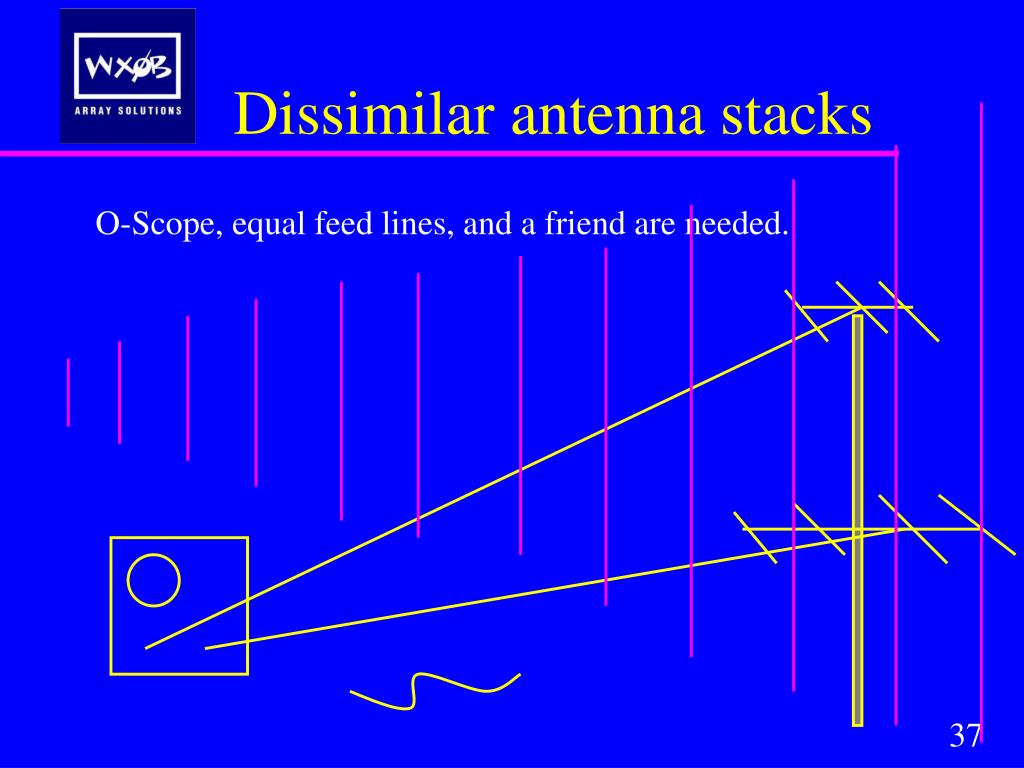 WXØB
ARRAY SOLUTIONS

Dissimilar antenna stacks

O-Scope, equal feed lines, and a friend are needed.

37